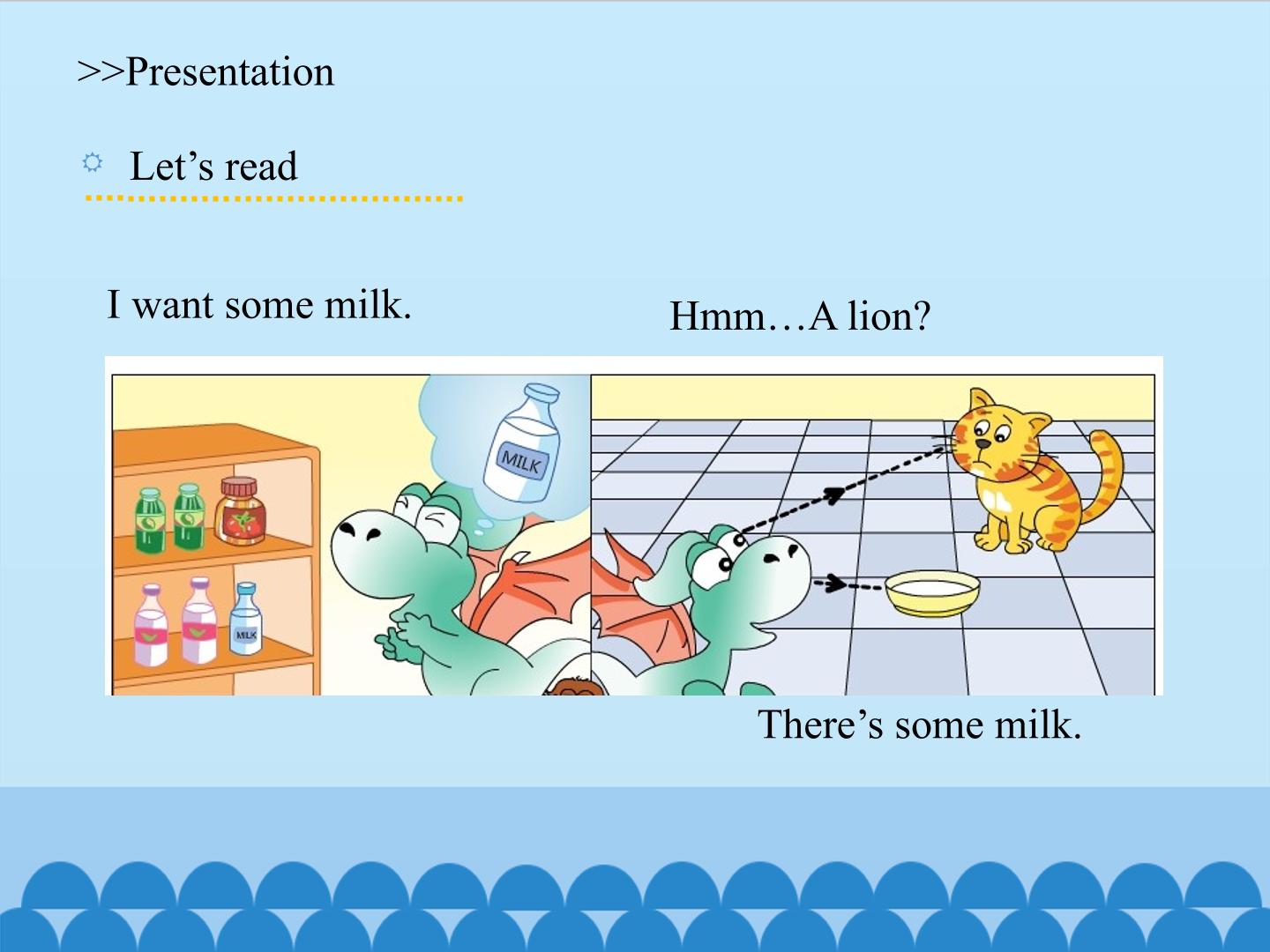 >>Presentation

Let’s read

I want some milk.

Hmm…A lion?

MILK

MILK

There’s some milk.